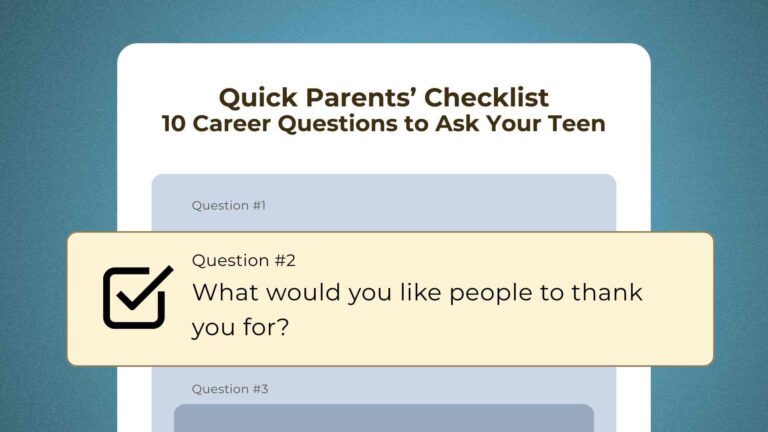 Quick Parents' Checklist
10 Career Questions to Ask Your Teen

Question #1

Question #2
What would you like people to thank you for?

Question #3